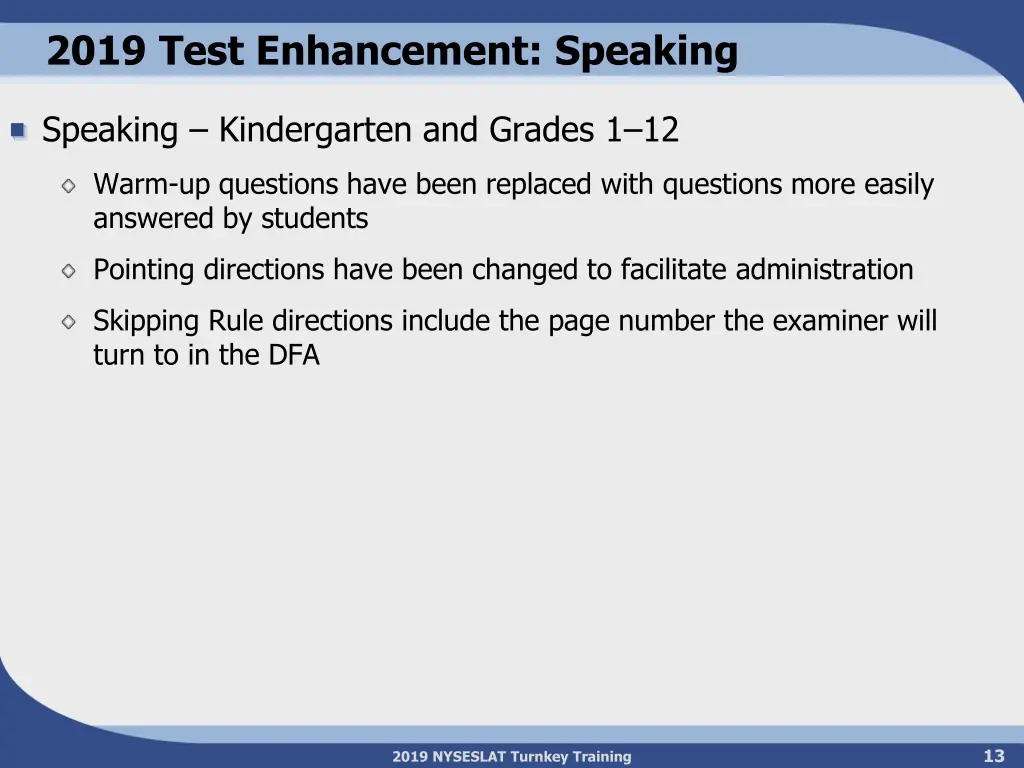 2019 Test Enhancement: Speaking

Speaking – Kindergarten and Grades 1–12

Warm-up questions have been replaced with questions more easily answered by students

Pointing directions have been changed to facilitate administration

Skipping Rule directions include the page number the examiner will turn to in the DFA

2019 NYSESLAT Turnkey Training

13